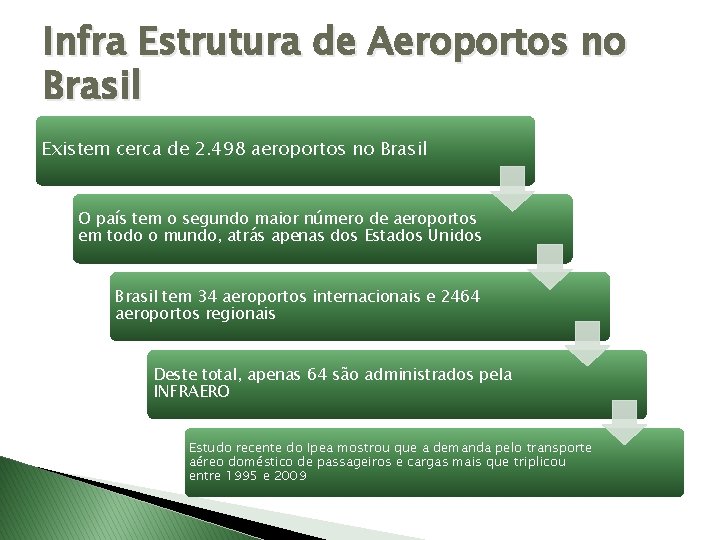 Infra Estrutura de Aeroportos no Brasil

Existem cerca de 2.498 aeroportos no Brasil

O país tem o segundo maior número de aeroportos em todo o mundo, atrás apenas dos Estados Unidos

Brasil tem 34 aeroportos internacionais e 2464 aeroportos regionais

Deste total, apenas 64 são administrados pela INFRAERO

Estudo recente do Ipea mostrou que a demanda pelo transporte aéreo doméstico de passageiros e cargas mais que triplicou entre 1995 e 2009